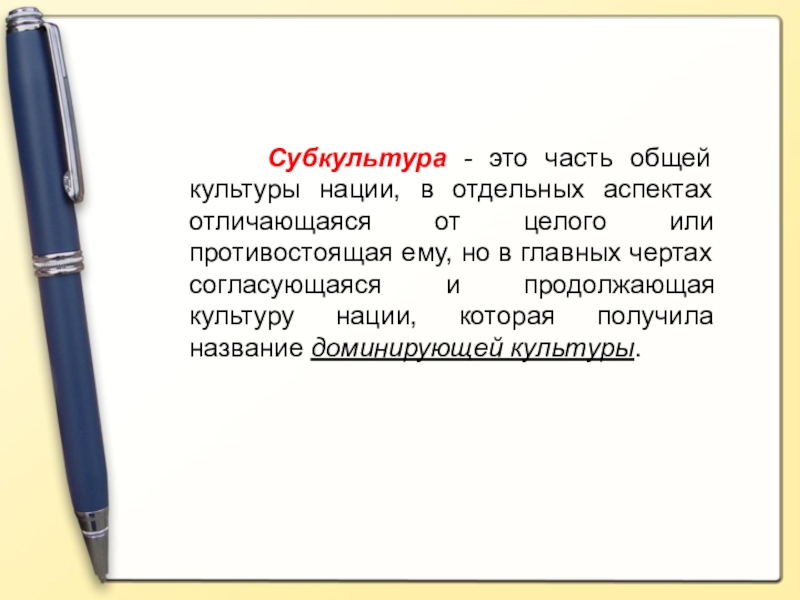 Субкультура - это часть общей культуры нации, в отдельных аспектах отличающаяся от целого или противостоящая ему, но в главных чертах согласующаяся и продолжающая культуру нации, которая получила название доминирующей культуры.